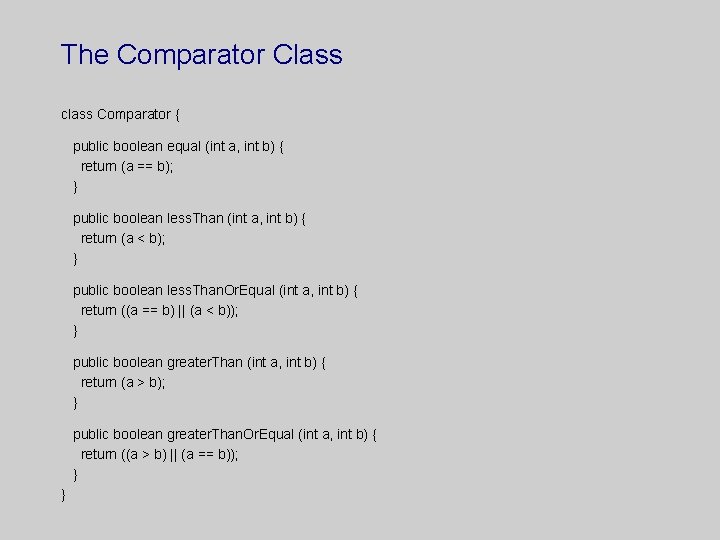 The Comparator Class

class Comparator {

public boolean equal (int a, int b) {
return (a == b);
}

public boolean lessThan (int a, int b) {
return (a < b);
}

public boolean lessThanOrEqual (int a, int b) {
return ((a == b) || (a < b));
}

public boolean greaterThan (int a, int b) {
return (a > b);
}

public boolean greaterThanOrEqual (int a, int b) {
return ((a > b) || (a == b));
}
}